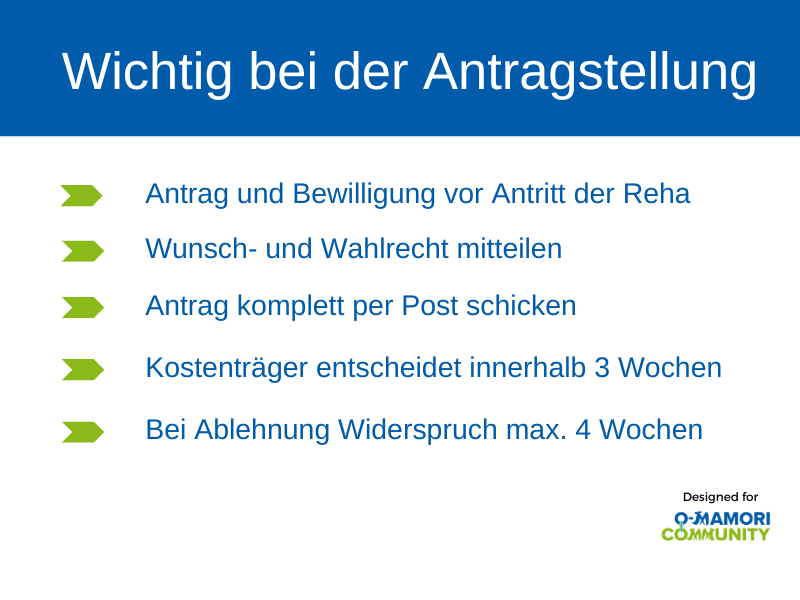 Wichtig bei der Antragstellung

Antrag und Bewilligung vor Antritt der Reha

Wunsch- und Wahlrecht mitteilen

Antrag komplett per Post schicken

Kostenträger entscheidet innerhalb 3 Wochen

Bei Ablehnung Widerspruch max. 4 Wochen

Designed for

O-MAMORI COMMUNITY